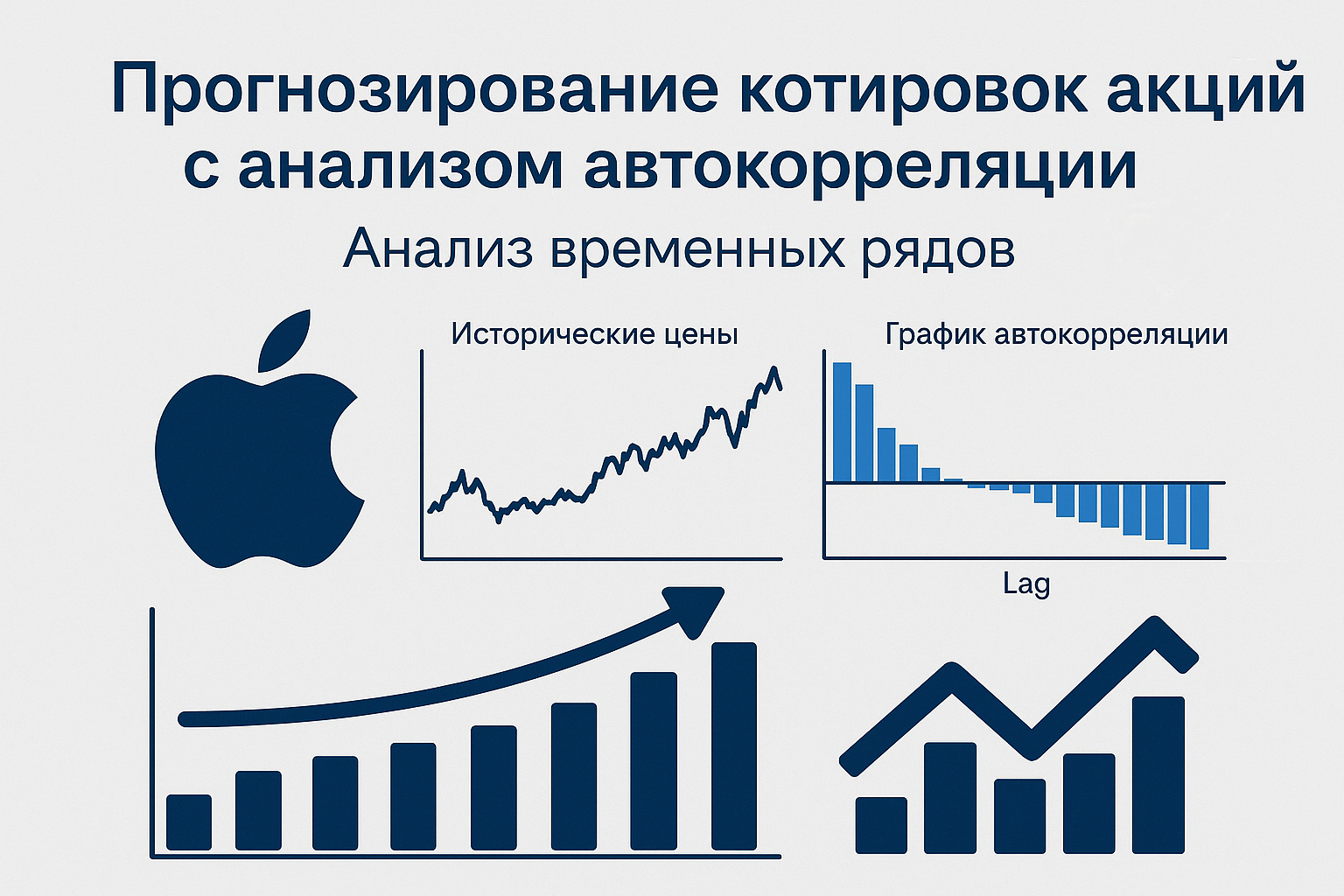 Прогнозирование котировок акций с анализом автокорреляции

Анализ временных рядов

Исторические цены

График автокорреляции

Lag